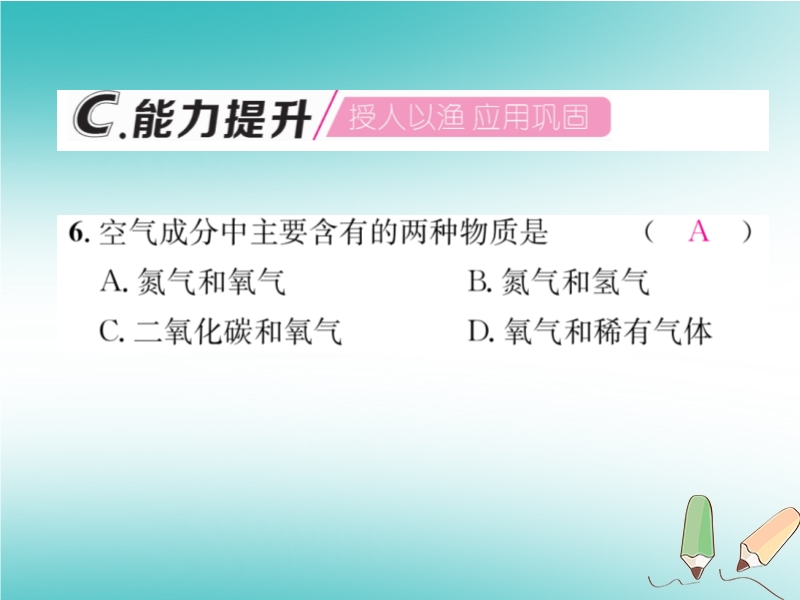 C.能力提升 授人以渔 应用巩固

6. 空气成分中主要含有的两种物质是 ( A )

A. 氮气和氧气

B. 氮气和氢气

C. 二氧化碳和氧气

D. 氧气和稀有气体